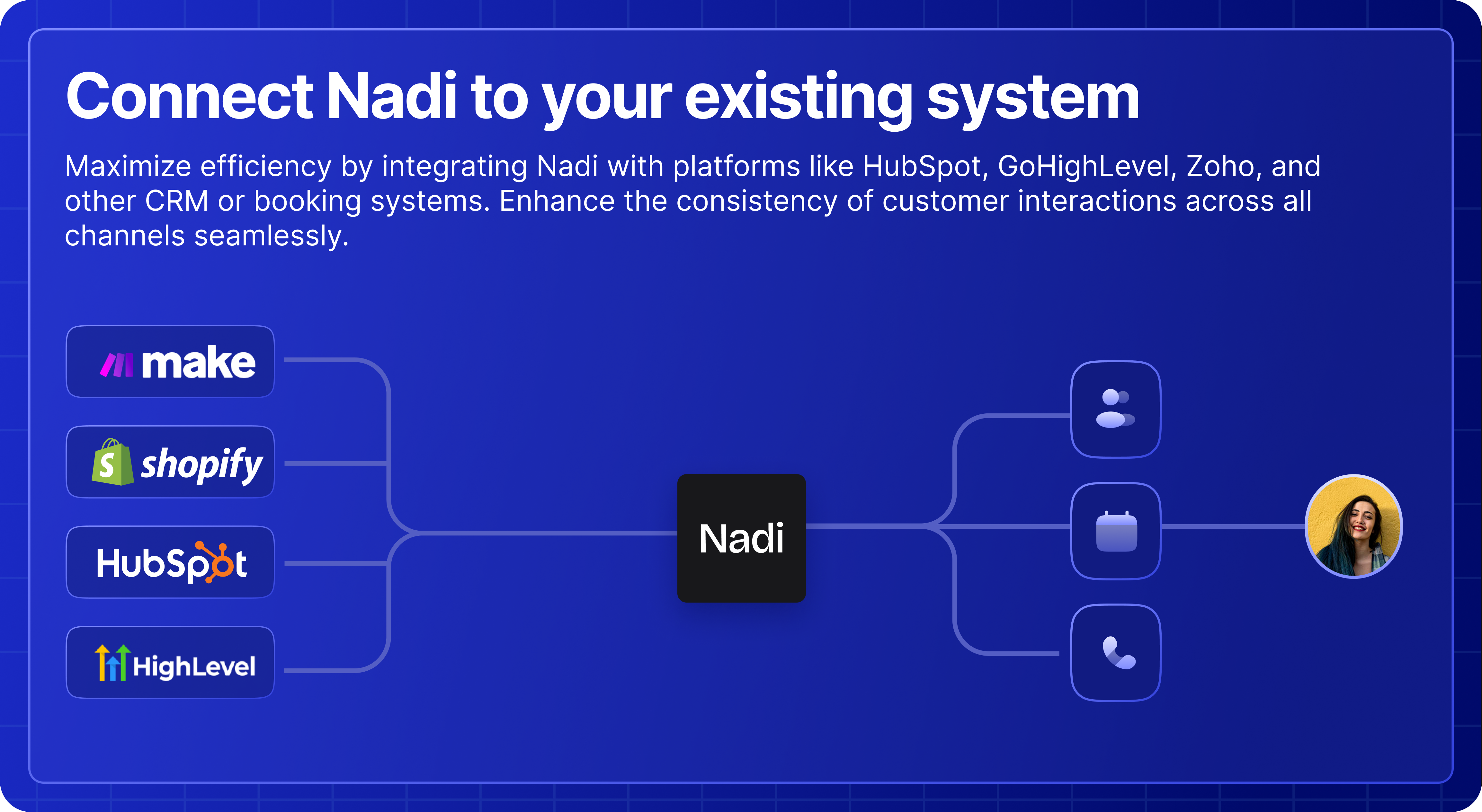 Connect Nadi to your existing system

Maximize efficiency by integrating Nadi with platforms like HubSpot, GoHighLevel, Zoho, and other CRM or booking systems. Enhance the consistency of customer interactions across all channels seamlessly.

make

shopify

HubSpot

HighLevel

Nadi